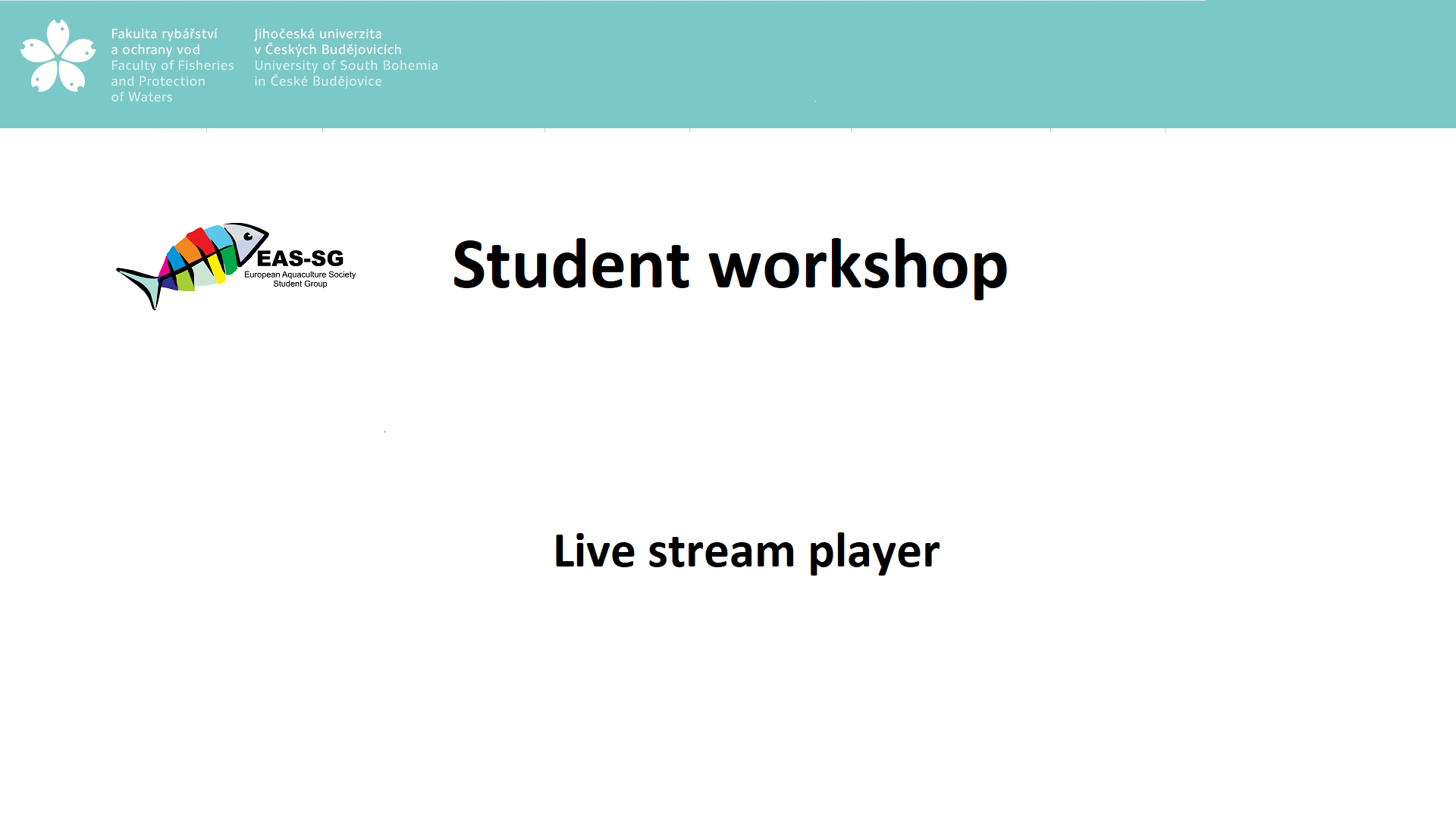 Fakulta rybářství a ochrany vod
Faculty of Fisheries and Protection of Waters

Jihočeská univerzita v Českých Budějovicích
University of South Bohemia in České Budějovice

EAS-SG
European Aquaculture Society
Student Group

Student workshop

Live stream player